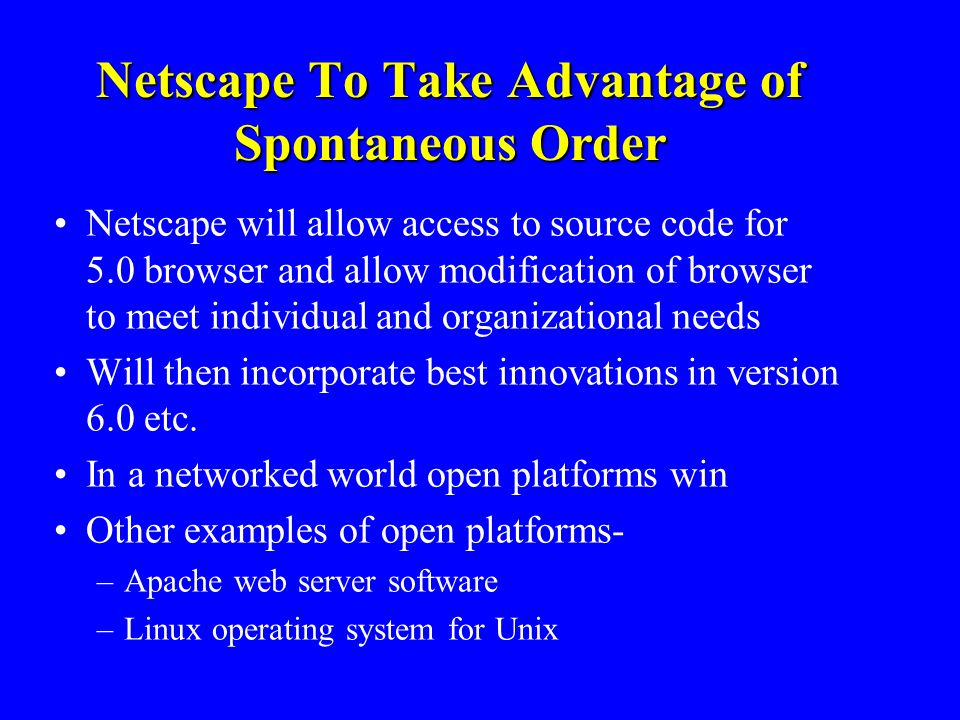 Netscape To Take Advantage of Spontaneous Order

• Netscape will allow access to source code for 5.0 browser and allow modification of browser to meet individual and organizational needs
• Will then incorporate best innovations in version 6.0 etc.
• In a networked world open platforms win
• Other examples of open platforms-
– Apache web server software
– Linux operating system for Unix